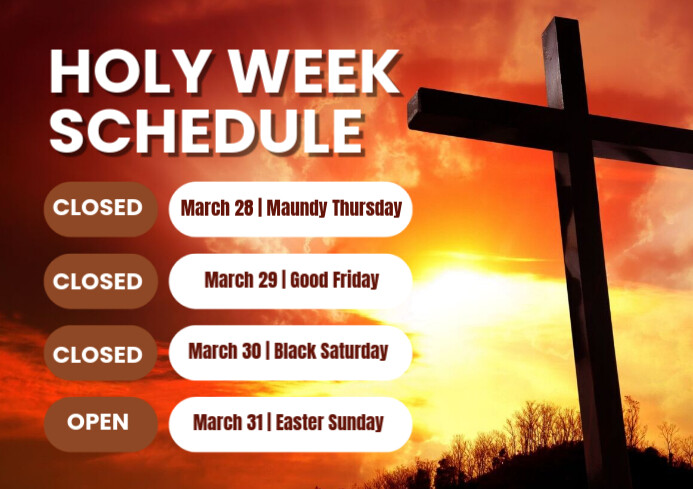 HOLY WEEK SCHEDULE

CLOSED March 28 | Maundy Thursday

CLOSED March 29 | Good Friday

CLOSED March 30 | Black Saturday

OPEN March 31 | Easter Sunday